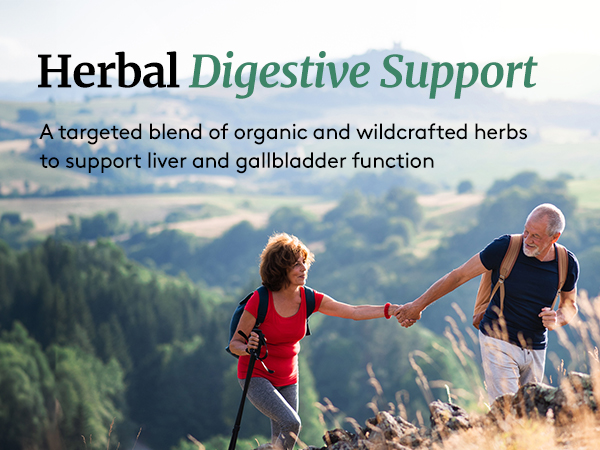 Herbal Digestive Support

A targeted blend of organic and wildcrafted herbs to support liver and gallbladder function